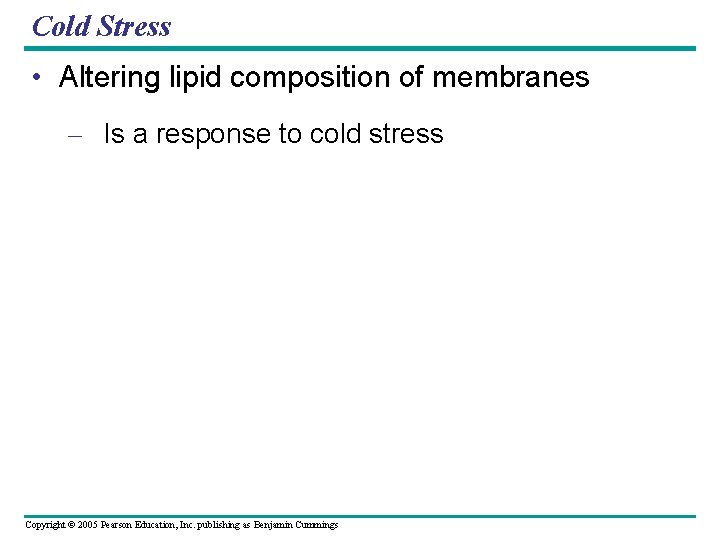 Cold Stress

• Altering lipid composition of membranes

– Is a response to cold stress

Copyright © 2005 Pearson Education, Inc. publishing as Benjamin Cummings